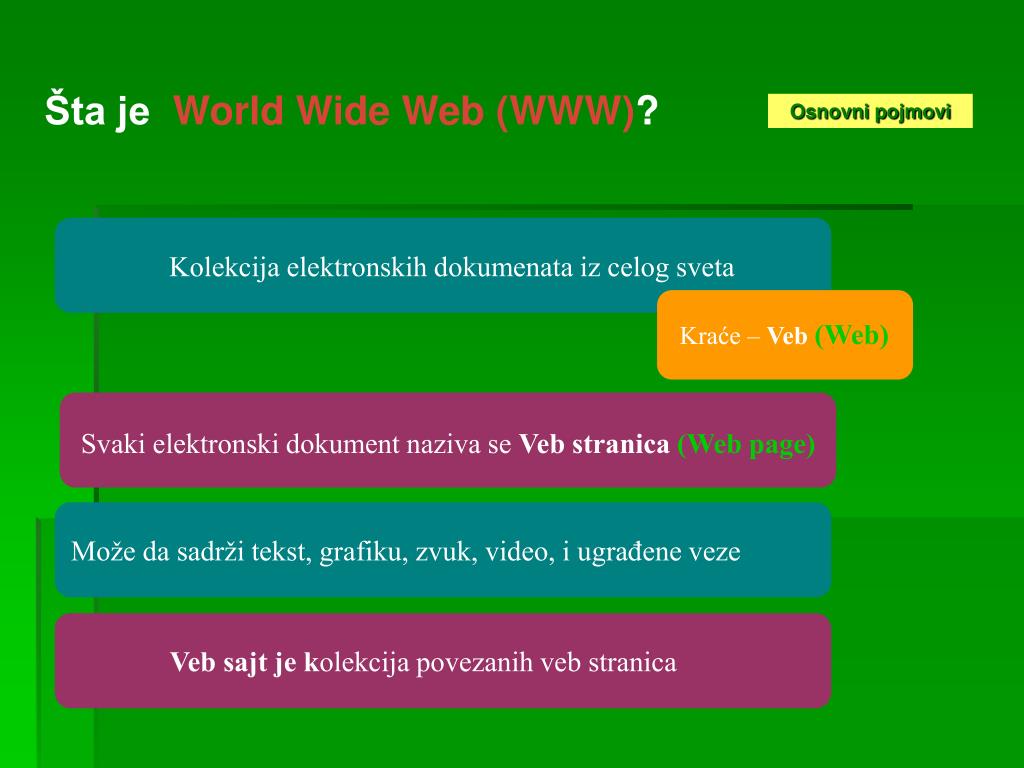 Šta je World Wide Web (WWW)?

Osnovni pojmovi

Kolekcija elektronskih dokumenata iz celog sveta

Kraće – Veb (Web)

Svaki elektronski dokument naziva se Veb stranica (Web page)

Može da sadrži tekst, grafiku, zvuk, video, i ugrađene veze

Veb sajt je kolekcija povezanih veb stranica